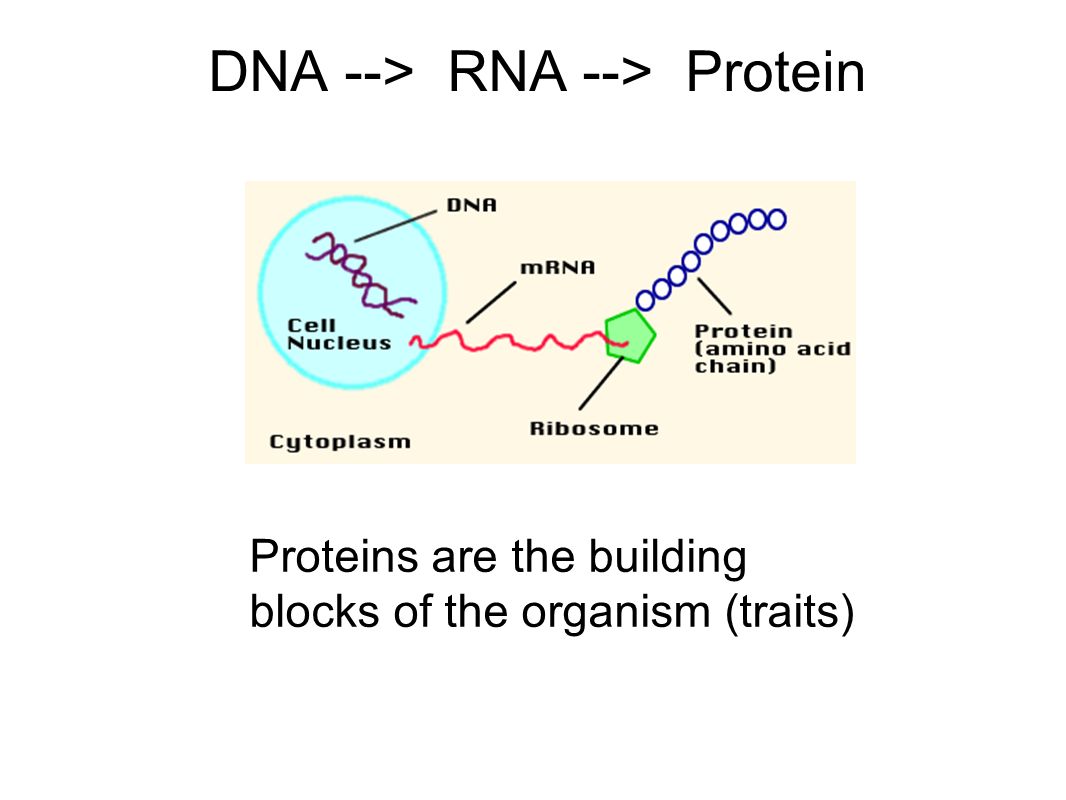 DNA --> RNA --> Protein

DNA

mRNA

Cell Nucleus

Protein (amino acid chain)

Ribosome

Cytoplasm

Proteins are the building blocks of the organism (traits)